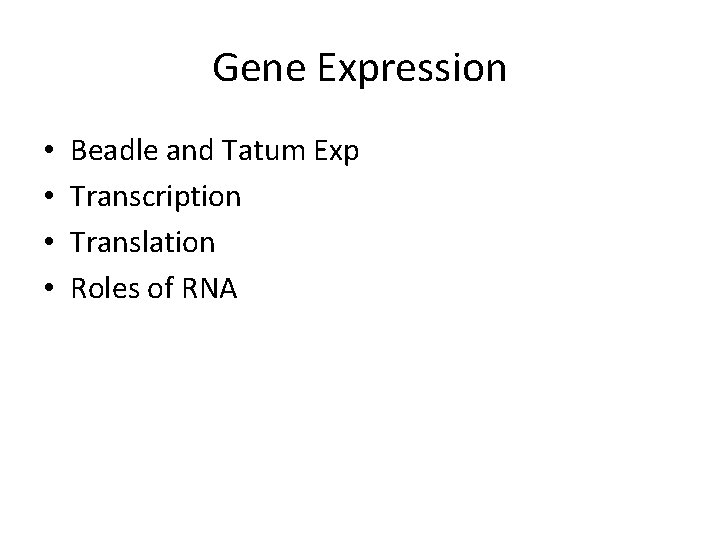 Gene Expression

• Beadle and Tatum Exp
• Transcription
• Translation
• Roles of RNA